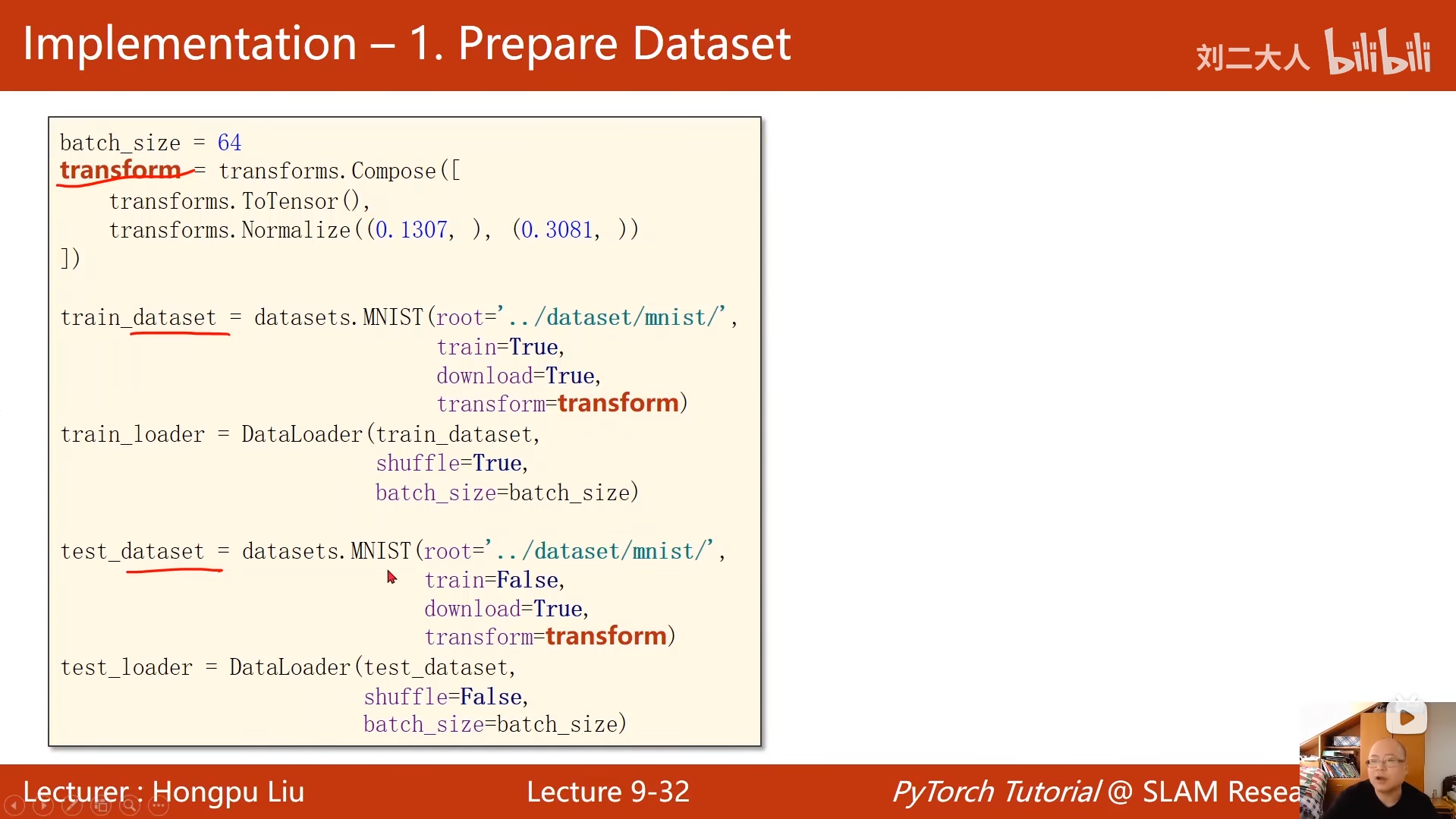 Implementation – 1. Prepare Dataset

刘二大人 bilibili

batch_size = 64
transform = transforms.Compose([
    transforms.ToTensor(),
    transforms.Normalize((0.1307, ), (0.3081, ))
])

train_dataset = datasets.MNIST(root='../dataset/mnist/',
                               train=True,
                               download=True,
                               transform=transform)
train_loader = DataLoader(train_dataset,
                          shuffle=True,
                          batch_size=batch_size)

test_dataset = datasets.MNIST(root='../dataset/mnist/',
                              train=False,
                              download=True,
                              transform=transform)
test_loader = DataLoader(test_dataset,
                         shuffle=False,
                         batch_size=batch_size)

Lecturer : Hongpu Liu

Lecture 9-32

PyTorch Tutorial @ SLAM Resea